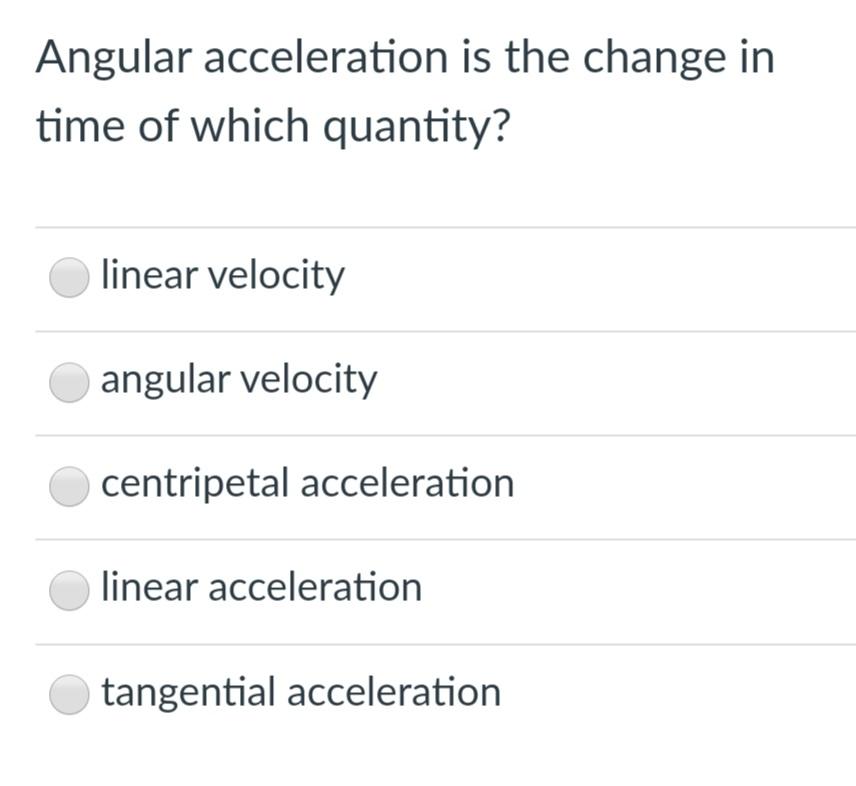 Angular acceleration is the change in time of which quantity?

linear velocity

angular velocity

centripetal acceleration

linear acceleration

tangential acceleration